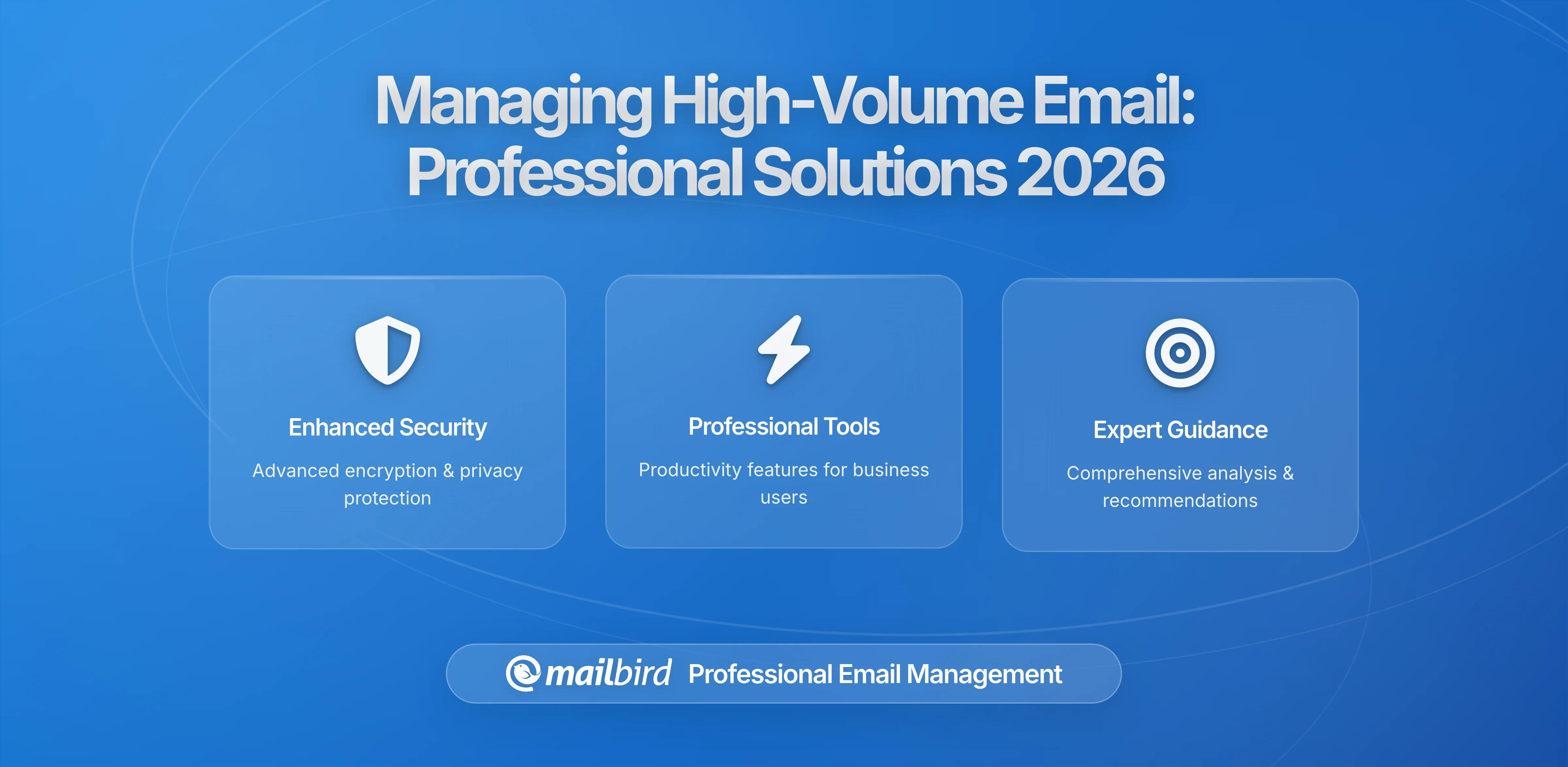 Managing High-Volume Email: Professional Solutions 2026

Enhanced Security

Advanced encryption & privacy protection

Professional Tools

Productivity features for business users

Expert Guidance

Comprehensive analysis & recommendations

mailbird Professional Email Management